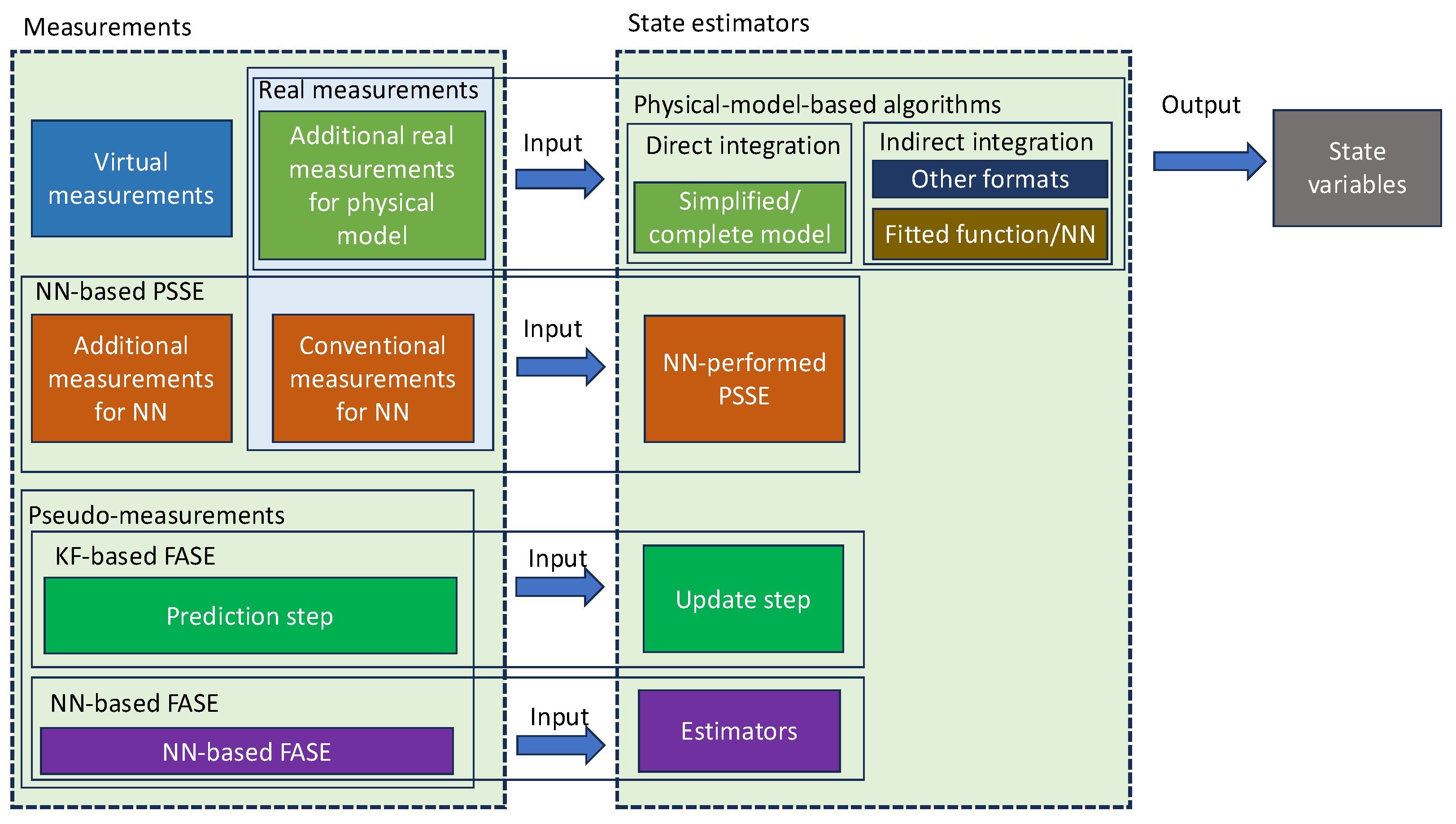 Measurements

State estimators

Virtual measurements

Real measurements

Additional real measurements for physical model

Input

Physical-model-based algorithms

Direct integration

Simplified/ complete model

Indirect integration

Other formats

Fitted function/NN

Output

State variables

NN-based PSSE

Additional measurements for NN

Conventional measurements for NN

Input

NN-performed PSSE

Pseudo-measurements

KF-based FASE

Prediction step

Input

Update step

NN-based FASE

NN-based FASE

Input

Estimators